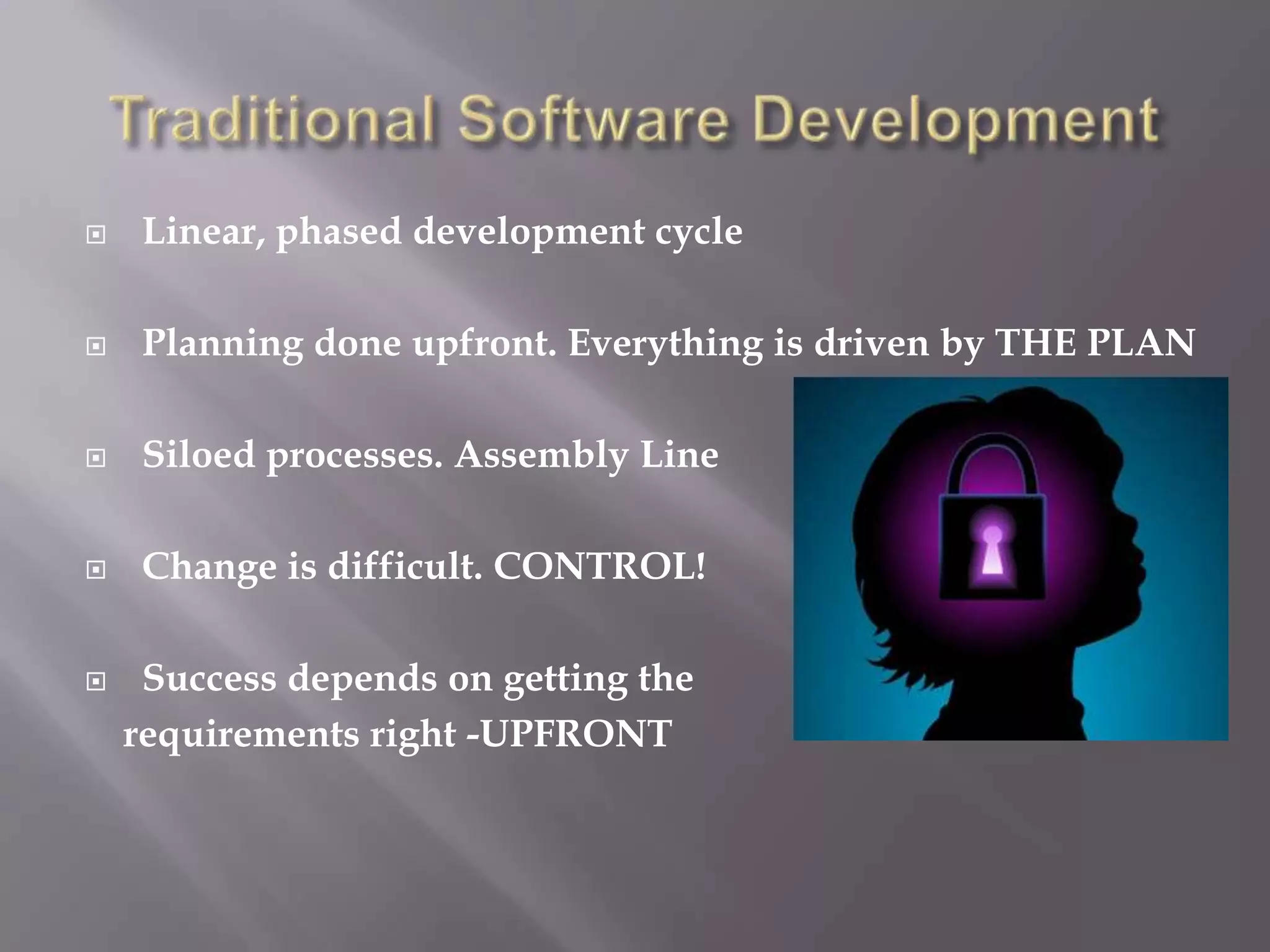 Traditional Software Development

Linear, phased development cycle

Planning done upfront. Everything is driven by THE PLAN

Siloed processes. Assembly Line

Change is difficult. CONTROL!

Success depends on getting the requirements right -UPFRONT